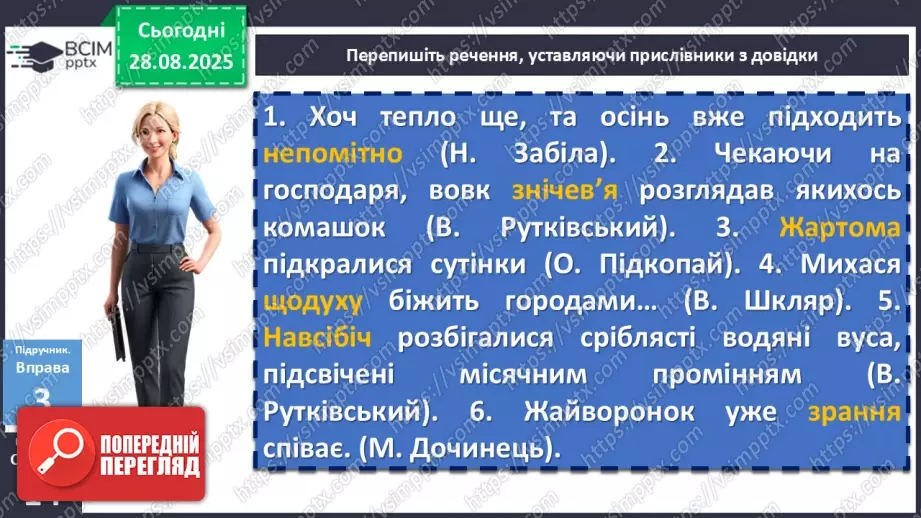 ВСІМ pptx

Сьогодні 28.08.2025

Перепишіть речення, уставляючи прислівники з довідки

1. Хоч тепло ще, та осінь вже підходить непомітно (Н. Забіла). 2. Чекаючи на господаря, вовк знічев'я розглядав якихось комашок (В. Рутківський). 3. Жартома підкралися сутінки (О. Підкопай). 4. Михася щодуху біжить городами… (В. Шкляр). 5. Навсібіч розбігалися сріблясті водяні вуса, підсвічені місячним промінням (В. Рутківський). 6. Жайворонок уже зрання співає. (М. Дочинець).

Підручник. Вправа 3

ПОПЕРЕДНІЙ ПЕРЕГЛЯД

https://vsimpptx.com